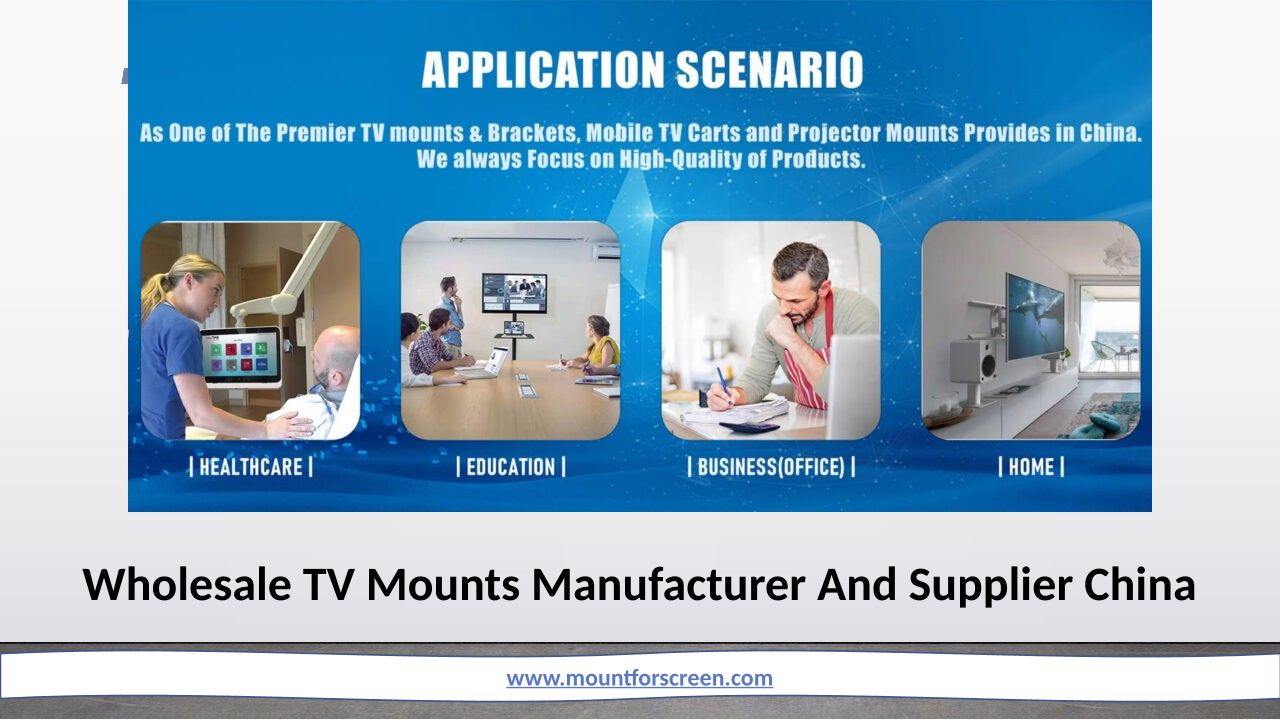 APPLICATION SCENARIO

As One of The Premier TV mounts & Brackets, Mobile TV Carts and Projector Mounts Provides in China. We always Focus on High-Quality of Products.

| HEALTHCARE |

| EDUCATION |

| BUSINESS(OFFICE) |

| HOME |

Wholesale TV Mounts Manufacturer And Supplier China

www.mountforscreen.com